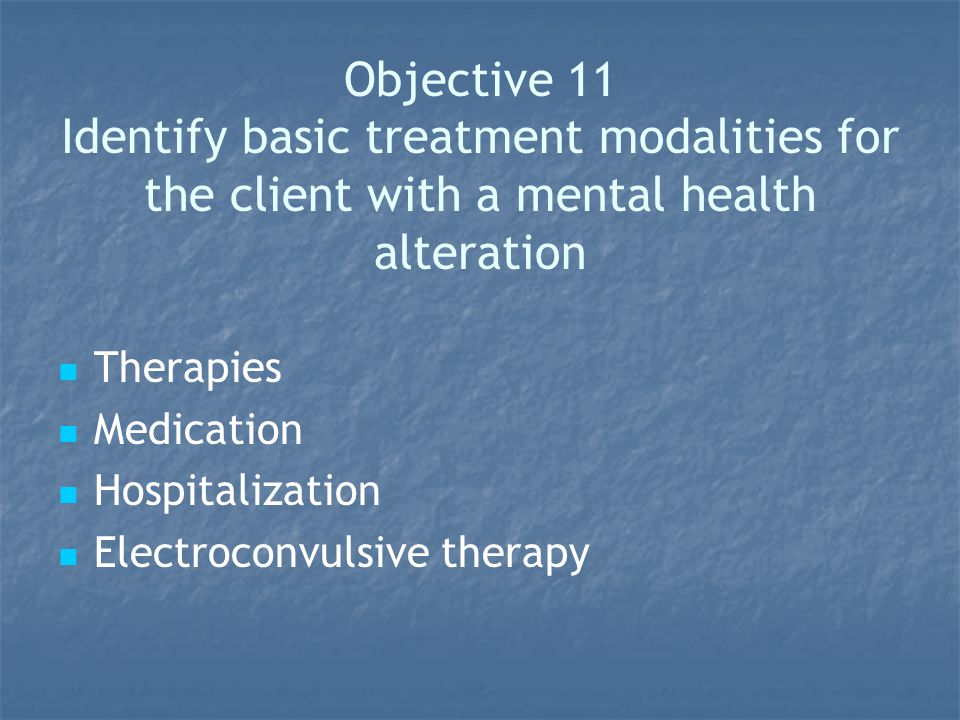 Objective 11
Identify basic treatment modalities for the client with a mental health alteration

- Therapies
- Medication
- Hospitalization
- Electroconvulsive therapy